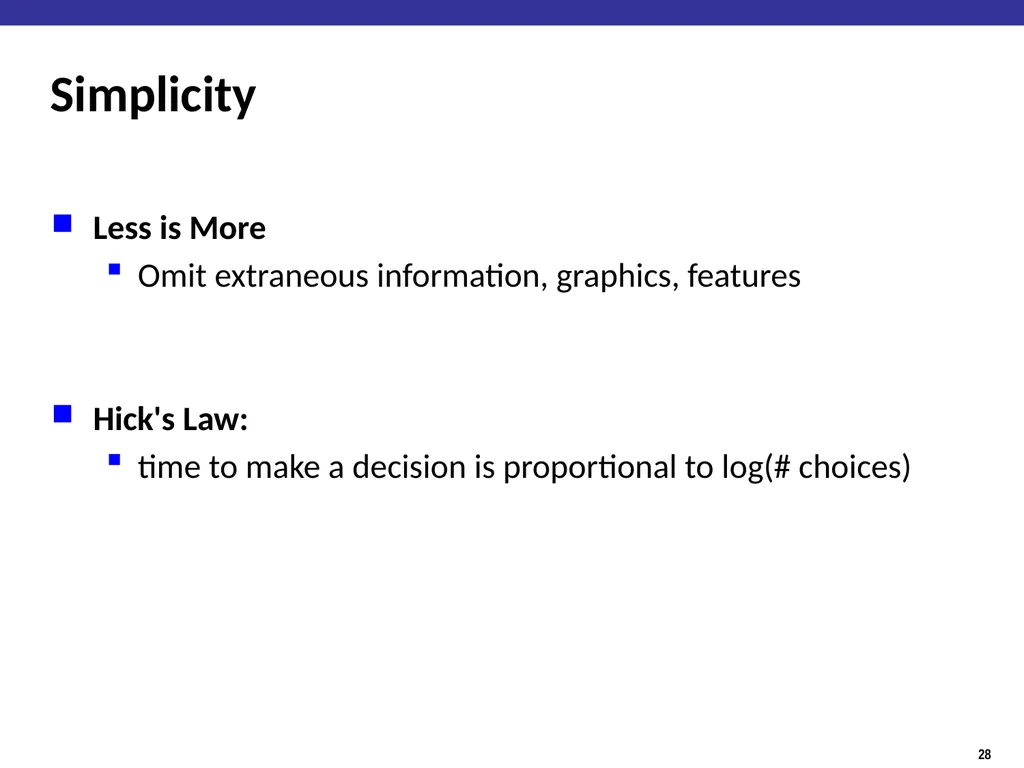 Simplicity

Less is More

Omit extraneous information, graphics, features

Hick's Law:

time to make a decision is proportional to log(# choices)

28